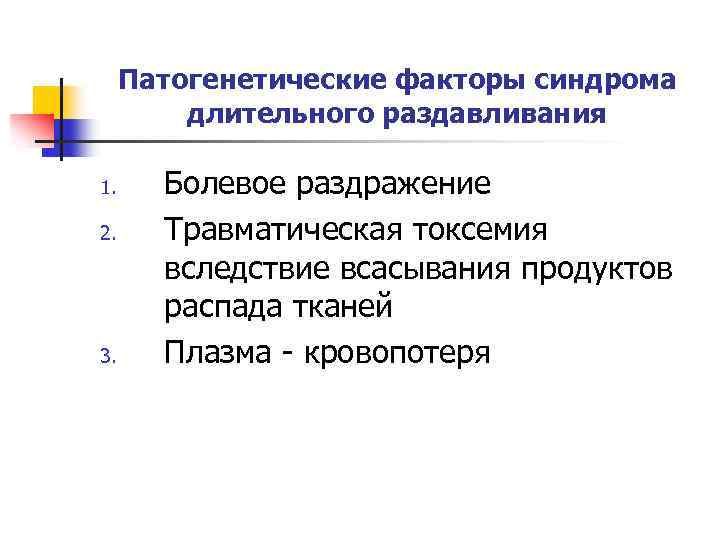 Патогенетические факторы синдрома длительного раздавливания

1. Болевое раздражение
2. Травматическая токсемия вследствие всасывания продуктов распада тканей
3. Плазма - кровопотеря